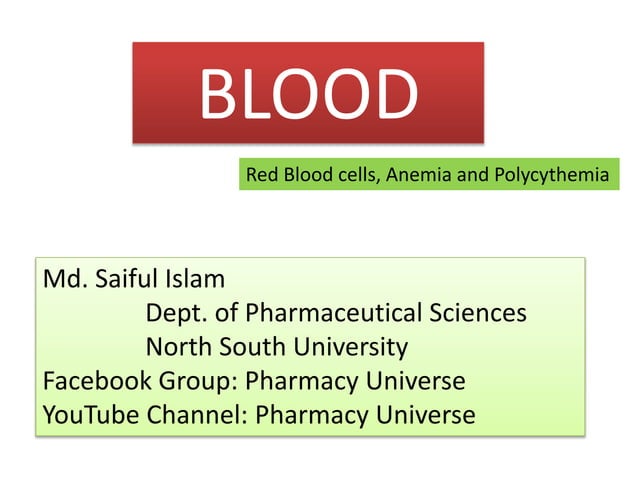 BLOOD

Red Blood cells, Anemia and Polycythemia

Md. Saiful Islam
Dept. of Pharmaceutical Sciences
North South University
Facebook Group: Pharmacy Universe
YouTube Channel: Pharmacy Universe